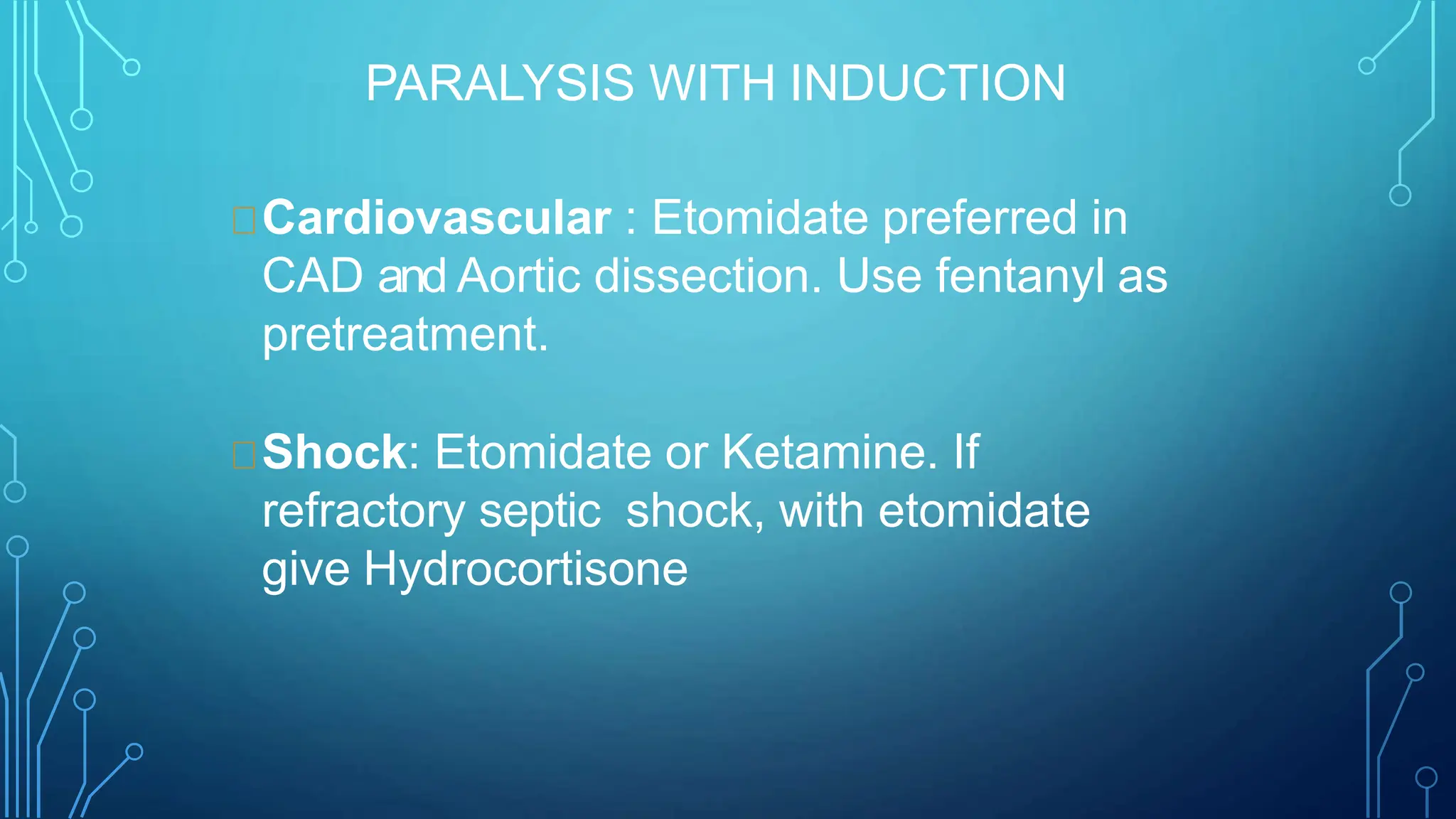 PARALYSIS WITH INDUCTION

Cardiovascular : Etomidate preferred in CAD and Aortic dissection. Use fentanyl as pretreatment.

Shock: Etomidate or Ketamine. If refractory septic shock, with etomidate give Hydrocortisone